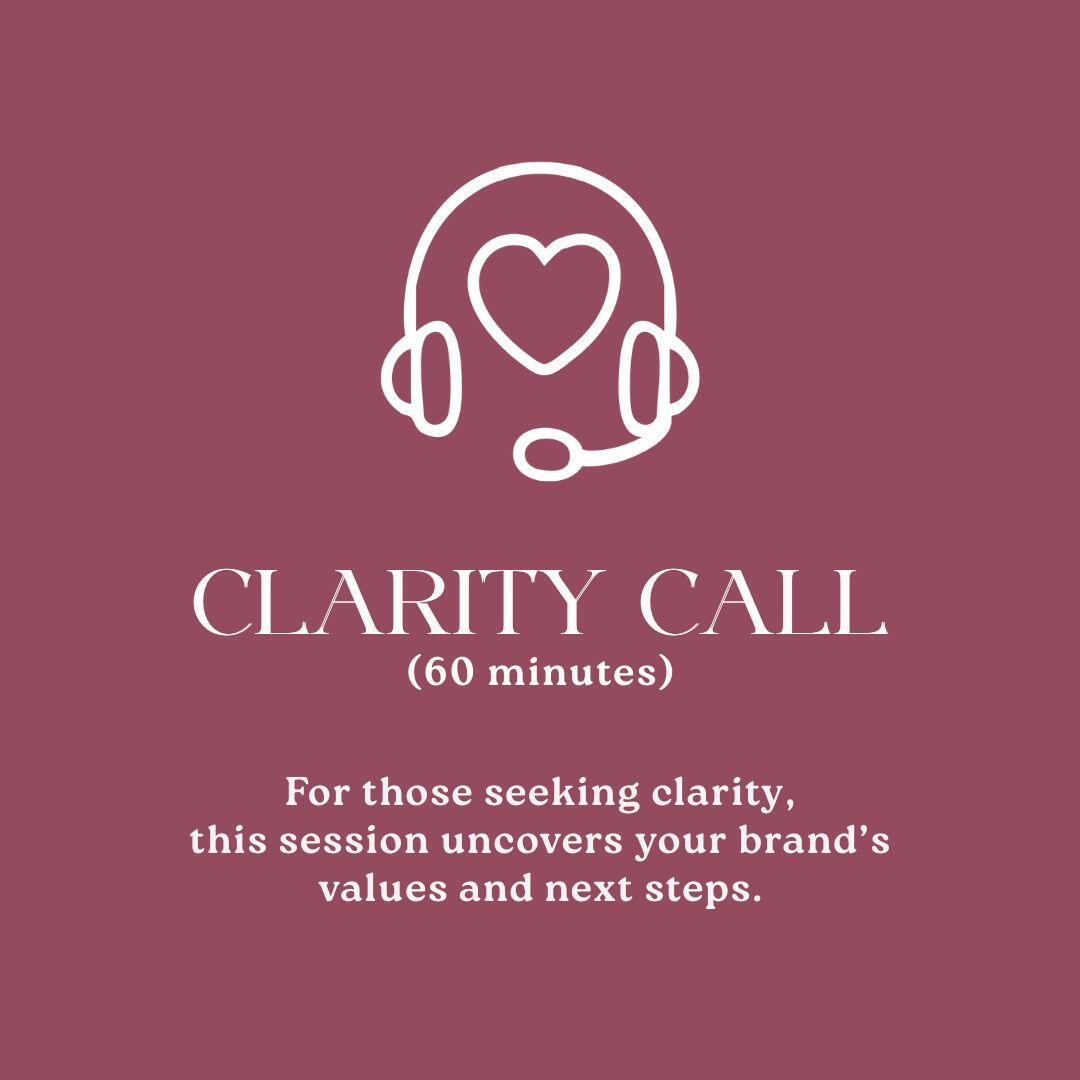 CLARITY CALL
(60 minutes)

For those seeking clarity, this session uncovers your brand’s values and next steps.